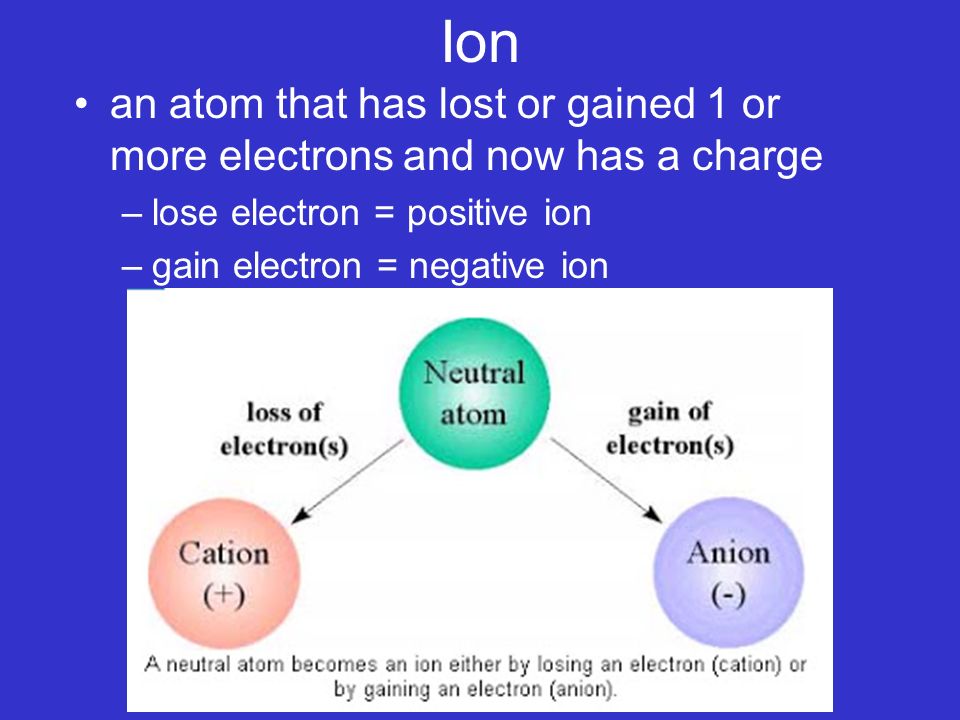 Ion

• an atom that has lost or gained 1 or more electrons and now has a charge
– lose electron = positive ion
– gain electron = negative ion

Neutral atom

loss of electron(s)

gain of electron(s)

Cation (+)

Anion (-)

A neutral atom becomes an ion either by losing an electron (cation) or by gaining an electron (anion).